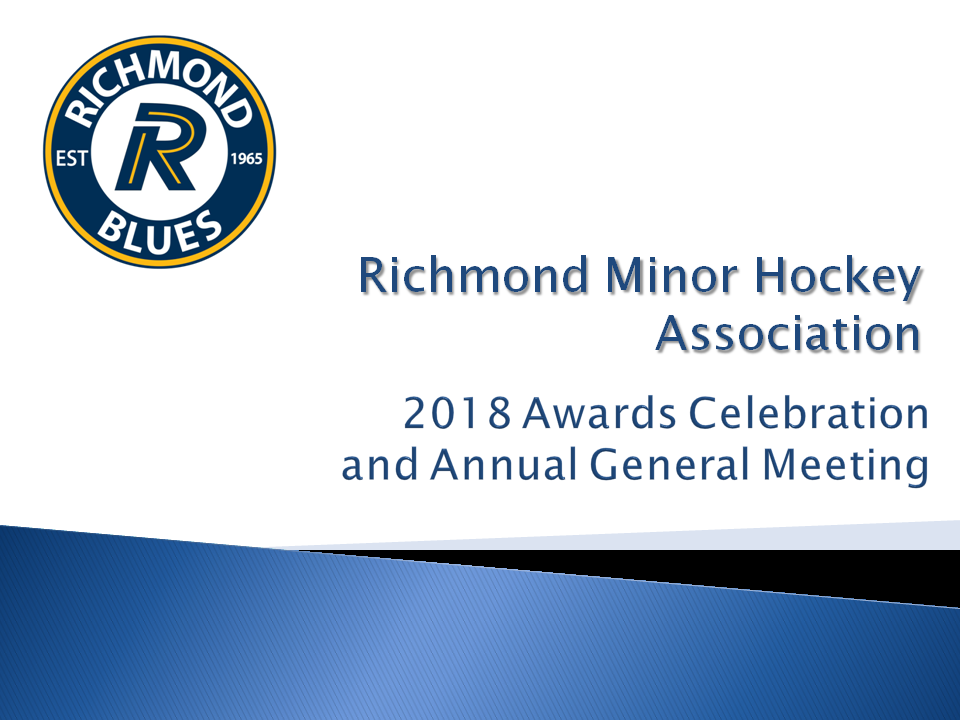 RICHMOND
EST R 1965
BLUES

Richmond Minor Hockey Association

2018 Awards Celebration and Annual General Meeting